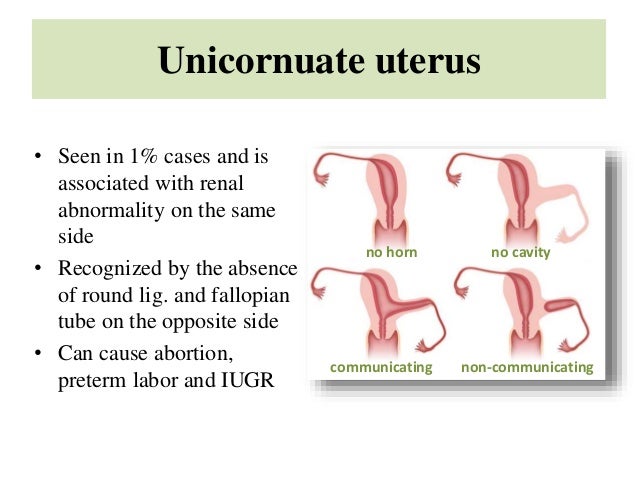 Unicornuate uterus

• Seen in 1% cases and is associated with renal abnormality on the same side
• Recognized by the absence of round lig. and fallopian tube on the opposite side
• Can cause abortion, preterm labor and IUGR

no horn
no cavity
communicating
non-communicating